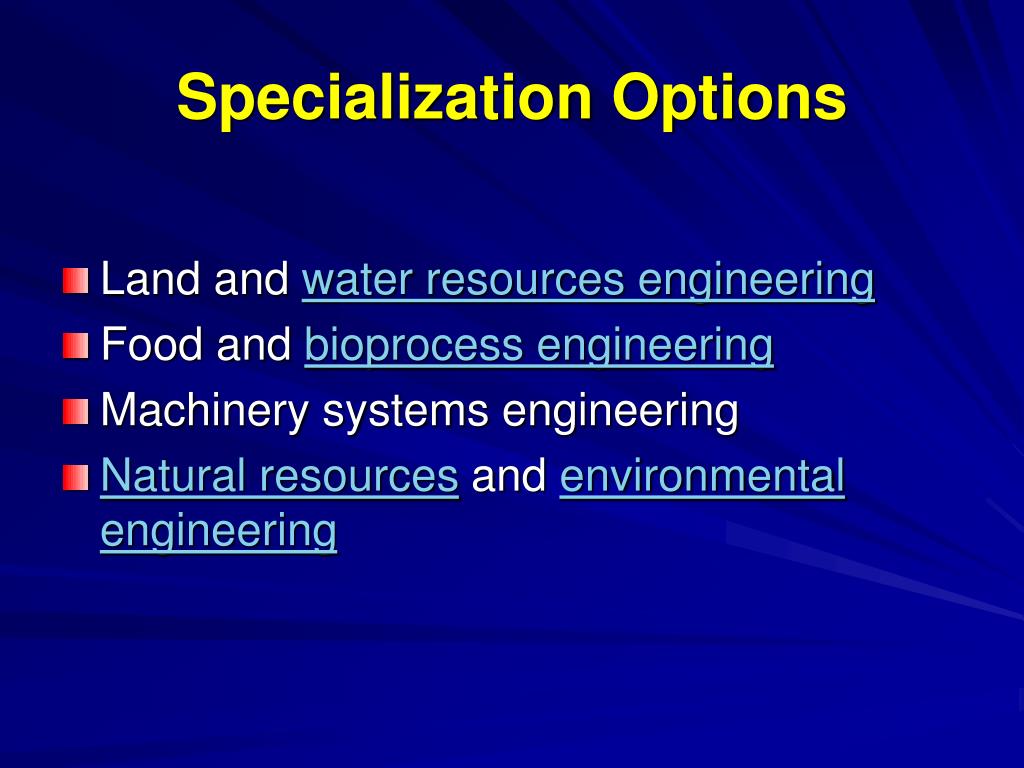 Specialization Options

Land and water resources engineering
Food and bioprocess engineering
Machinery systems engineering
Natural resources and environmental engineering